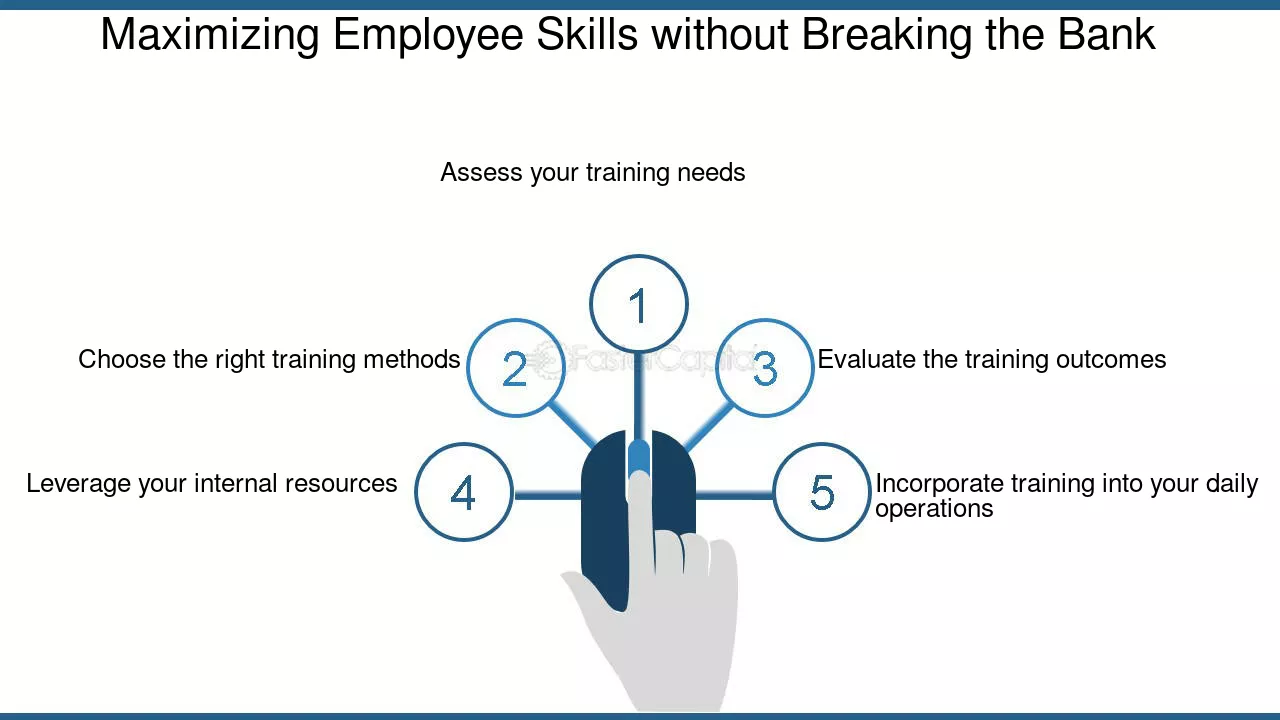 Maximizing Employee Skills without Breaking the Bank

Assess your training needs

1

Choose the right training methods

2

3

Evaluate the training outcomes

Leverage your internal resources

4

5

Incorporate training into your daily operations

FasterCapital